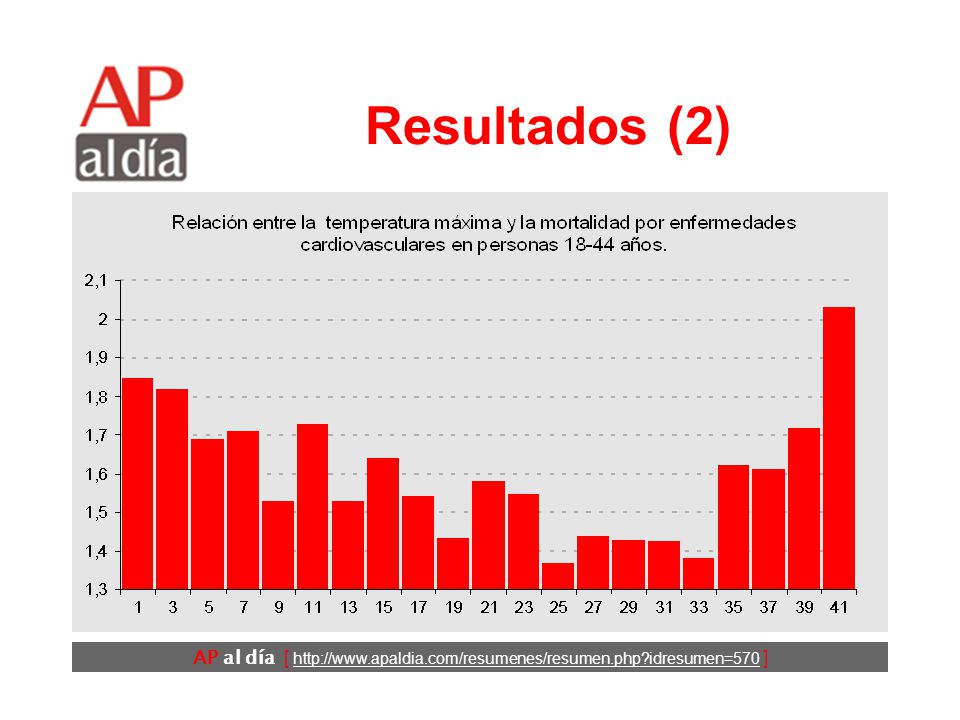 AP
al día

Resultados (2)

Relación entre la temperatura máxima y la mortalidad por enfermedades cardiovasculares en personas 18-44 años.

2,1
2
1,9
1,8
1,7
1,6
1,5
1,4
1,3

1 3 5 7 9 11 13 15 17 19 21 23 25 27 29 31 33 35 37 39 41

AP al día [ http://www.apaldia.com/resumenes/resumen.php?idresumen=570 ]